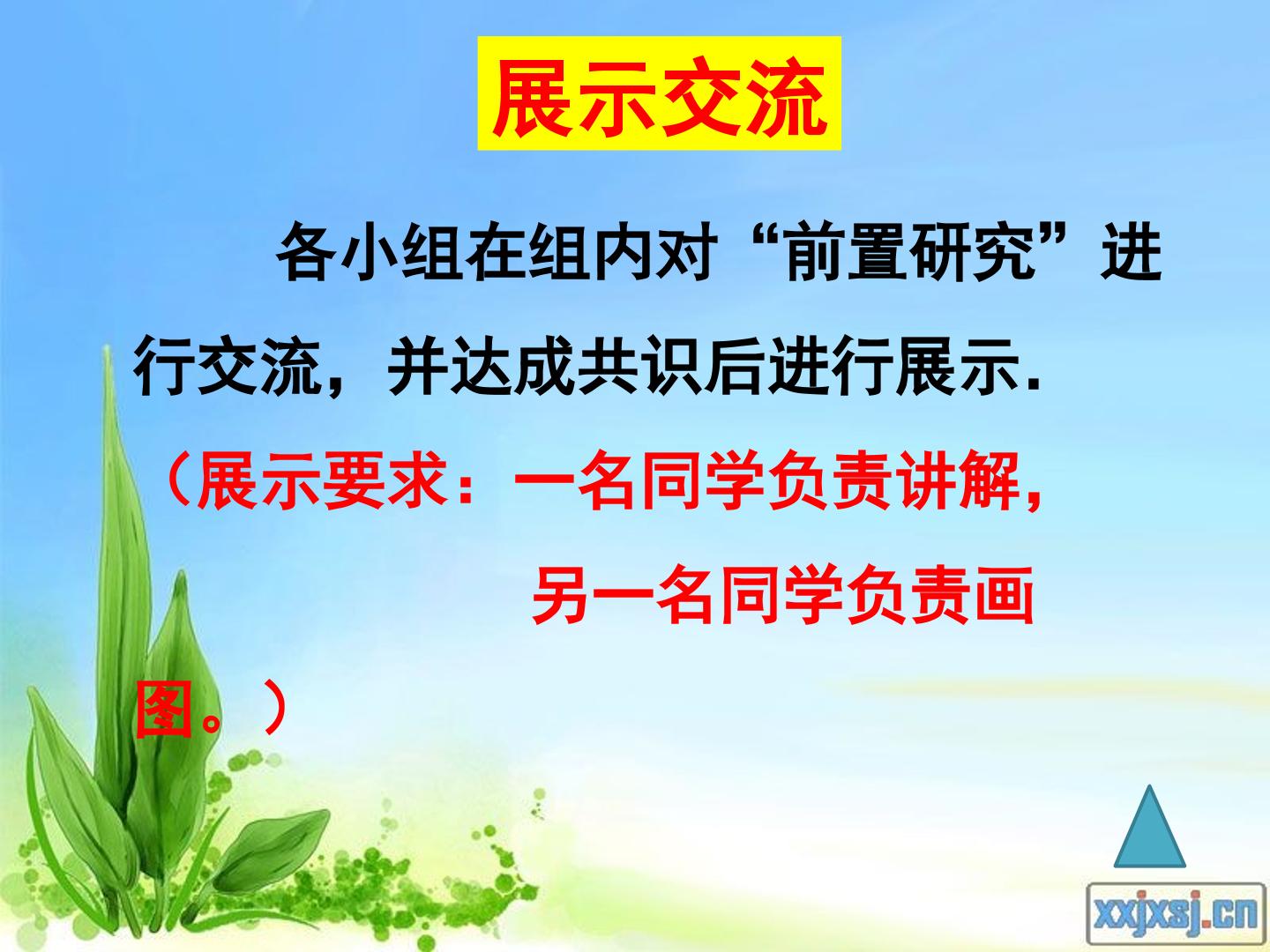 展示交流

各小组在组内对“前置研究”进行交流，并达成共识后进行展示.

（展示要求：一名同学负责讲解，另一名同学负责画图。）

xxjxsj.cn